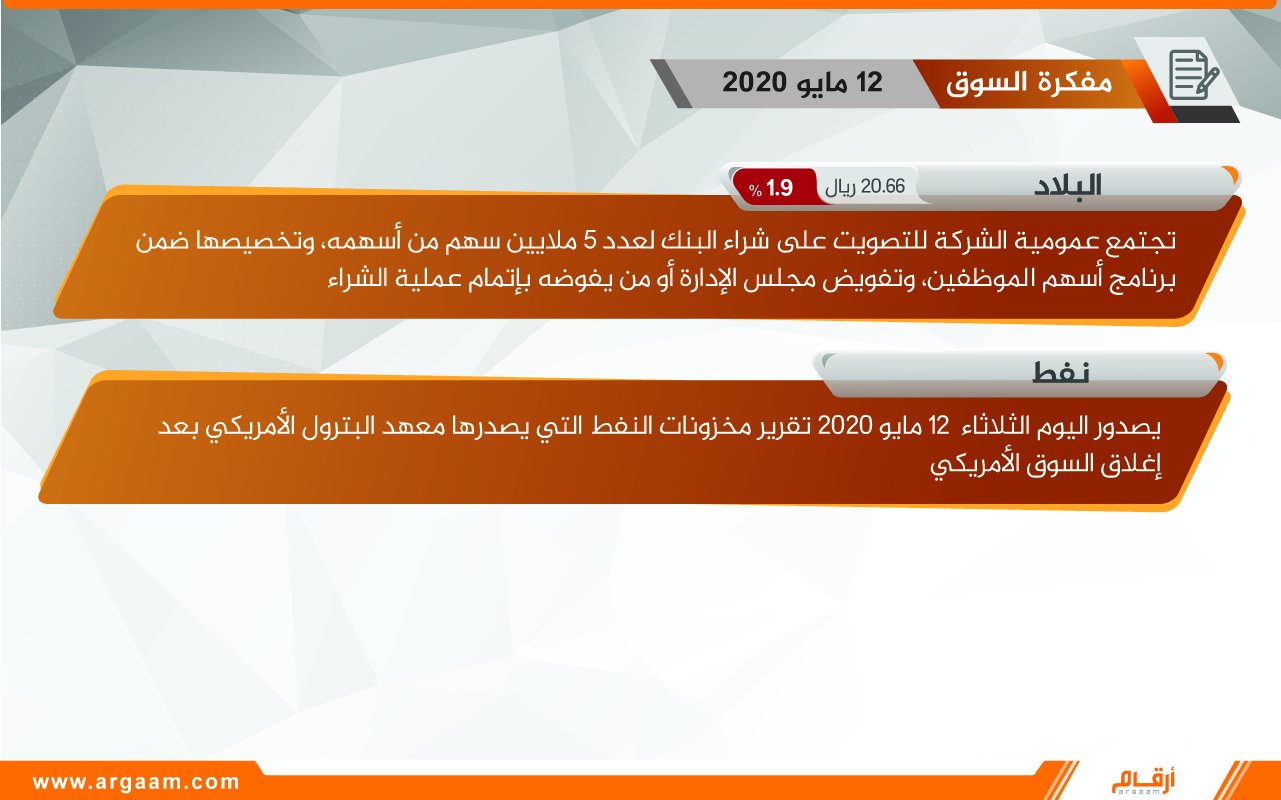 مفكرة السوق

12 مايو 2020

البلاد

20.66 ريال

1.9 %

تجتمع عمومية الشركة للتصويت على شراء البنك لعدد 5 ملايين سهم من أسهمه، وتخصيصها ضمن برنامج أسهم الموظفين، وتفويض مجلس الإدارة أو من يفوضه بإتمام عملية الشراء

نفط

يصدور اليوم الثلاثاء 12 مايو 2020 تقرير مخزونات النفط التي يصدرها معهد البترول الأمريكي بعد إغلاق السوق الأمريكي

www.argaam.com

أرقام
argaam